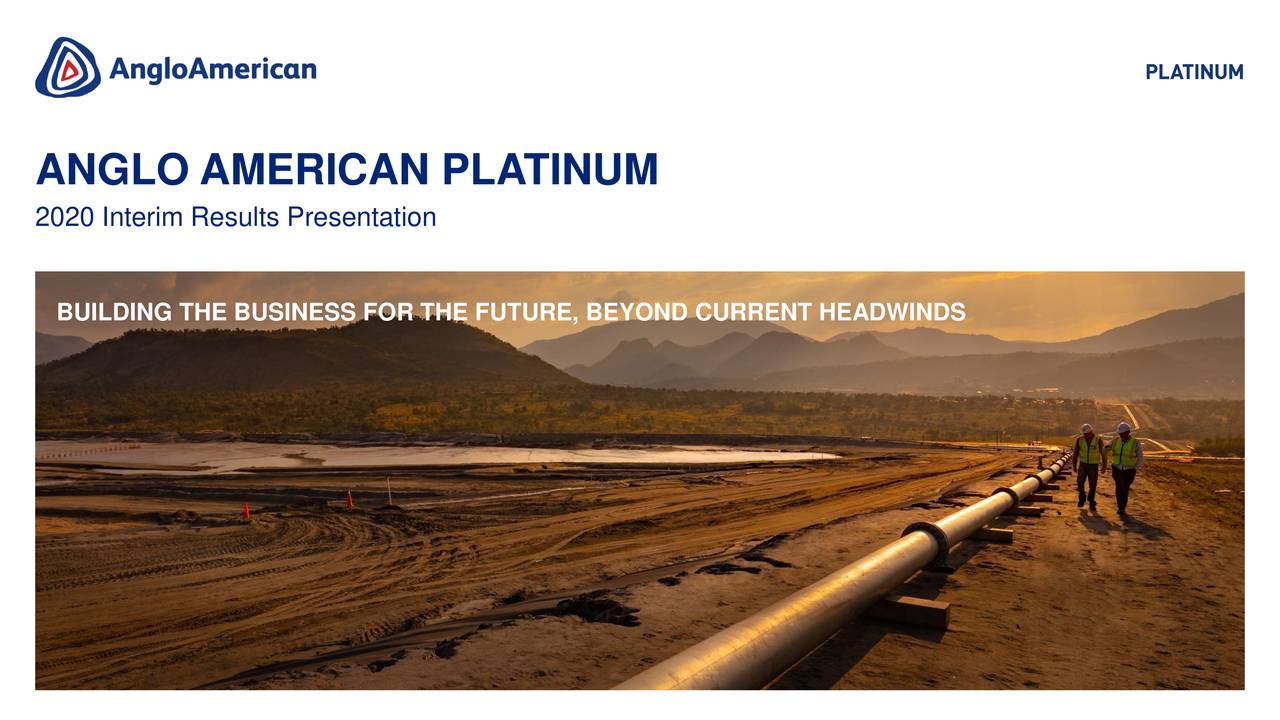 AngloAmerican

PLATINUM

ANGLO AMERICAN PLATINUM

2020 Interim Results Presentation

BUILDING THE BUSINESS FOR THE FUTURE, BEYOND CURRENT HEADWINDS